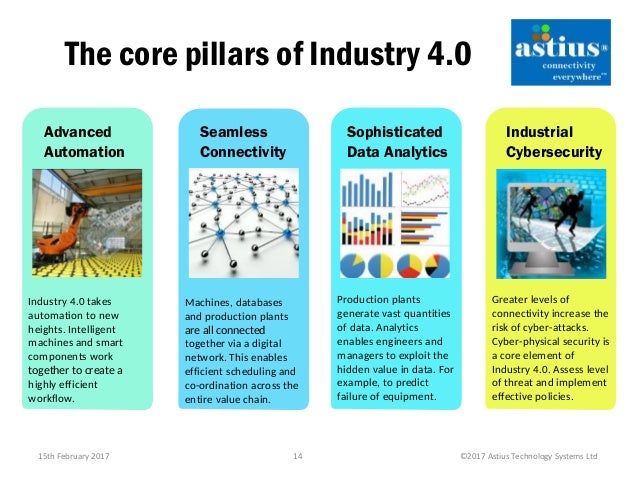 The core pillars of Industry 4.0

astius®
connectivity everywhere™

Advanced Automation

Industry 4.0 takes automation to new heights. Intelligent machines and smart components work together to create a highly efficient workflow.

Seamless Connectivity

Machines, databases and production plants are all connected together via a digital network. This enables efficient scheduling and co-ordination across the entire value chain.

Sophisticated Data Analytics

Production plants generate vast quantities of data. Analytics enables engineers and managers to exploit the hidden value in data. For example, to predict failure of equipment.

Industrial Cybersecurity

Greater levels of connectivity increase the risk of cyber-attacks. Cyber-physical security is a core element of Industry 4.0. Assess level of threat and implement effective policies.

15th February 2017

14

©2017 Astius Technology Systems Ltd